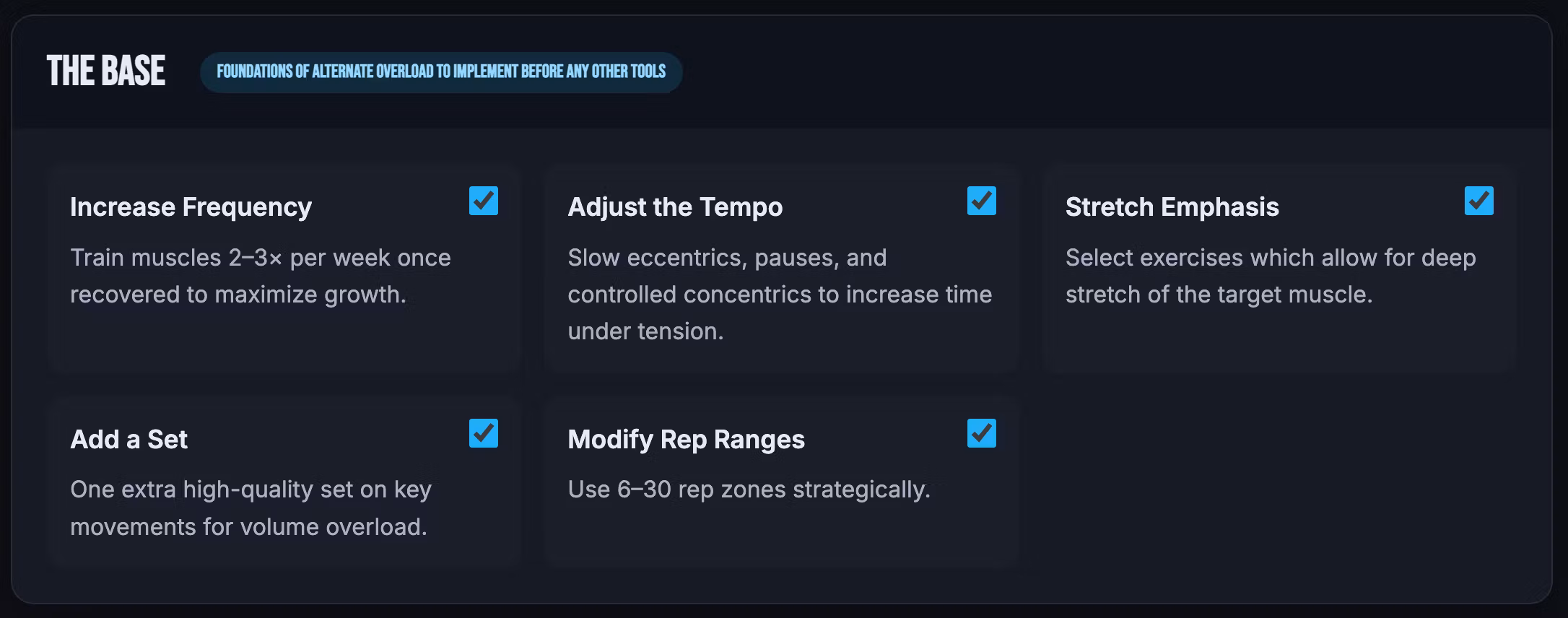 THE BASE

FOUNDATIONS OF ALTERNATE OVERLOAD TO IMPLEMENT BEFORE ANY OTHER TOOLS

Increase Frequency

Train muscles 2–3× per week once recovered to maximize growth.

Adjust the Tempo

Slow eccentrics, pauses, and controlled concentrics to increase time under tension.

Stretch Emphasis

Select exercises which allow for deep stretch of the target muscle.

Add a Set

One extra high-quality set on key movements for volume overload.

Modify Rep Ranges

Use 6–30 rep zones strategically.